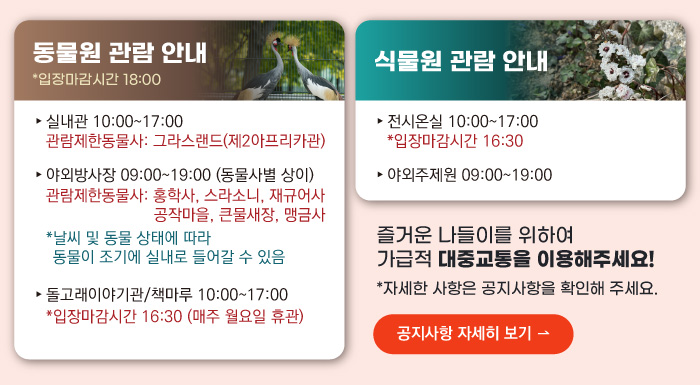 동물원 관람 안내
*입장마감시간 18:00

▸ 실내관 10:00~17:00
관람제한동물사: 그라스랜드(제2아프리카관)

▸ 야외방사장 09:00~19:00 (동물사별 상이)
관람제한동물사: 홍학사, 스라소니, 재규어사
공작마을, 큰물새장, 맹금사

*날씨 및 동물 상태에 따라
동물이 조기에 실내로 들어갈 수 있음

▸ 돌고래이야기관/책마루 10:00~17:00
*입장마감시간 16:30 (매주 월요일 휴관)

식물원 관람 안내

▸ 전시온실 10:00~17:00
*입장마감시간 16:30

▸ 야외주제원 09:00~19:00

즐거운 나들이를 위하여
가급적 대중교통을 이용해주세요!

*자세한 사항은 공지사항을 확인해 주세요.

공지사항 자세히 보기 →